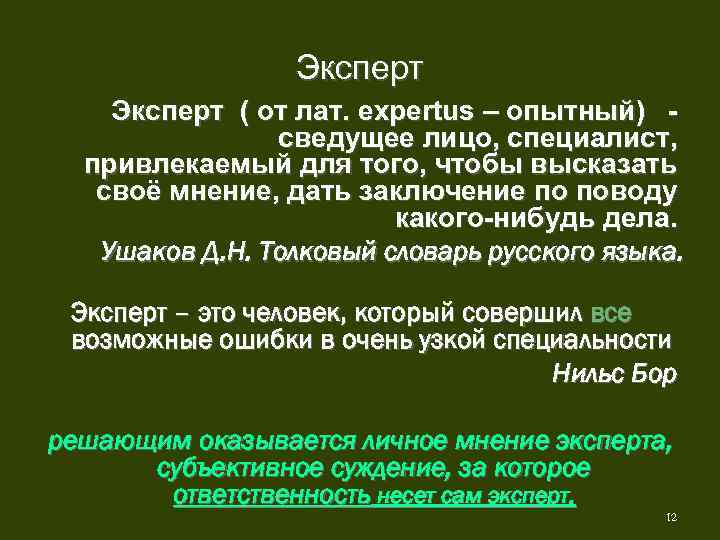 Эксперт

Эксперт ( от лат. expertus – опытный) - сведущее лицо, специалист, привлекаемый для того, чтобы высказать своё мнение, дать заключение по поводу какого-нибудь дела.

Ушаков Д.Н. Толковый словарь русского языка.

Эксперт – это человек, который совершил все возможные ошибки в очень узкой специальности

Нильс Бор

решающим оказывается личное мнение эксперта, субъективное суждение, за которое ответственность несет сам эксперт.

12